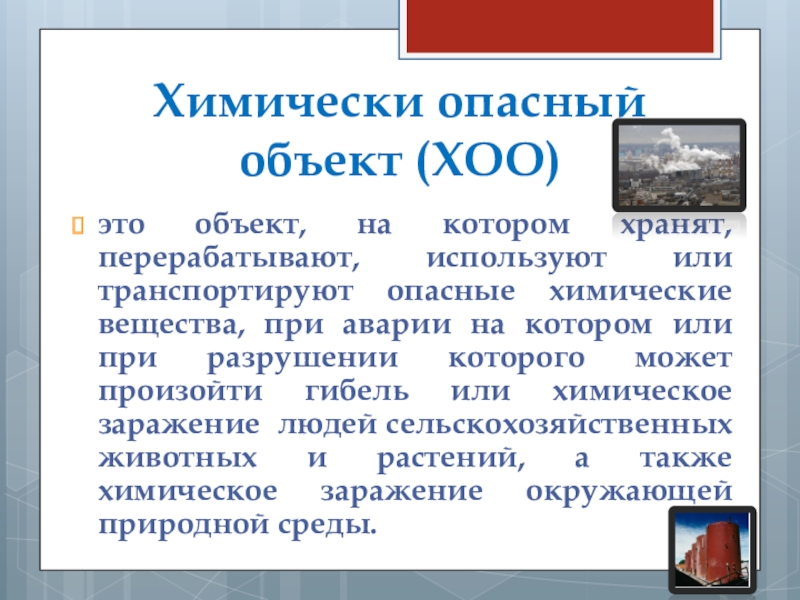 Химически опасный объект (ХОО)

это объект, на котором хранят, перерабатывают, используют или транспортируют опасные химические вещества, при аварии на котором или при разрушении которого может произойти гибель или химическое заражение людей сельскохозяйственных животных и растений, а также химическое заражение окружающей природной среды.